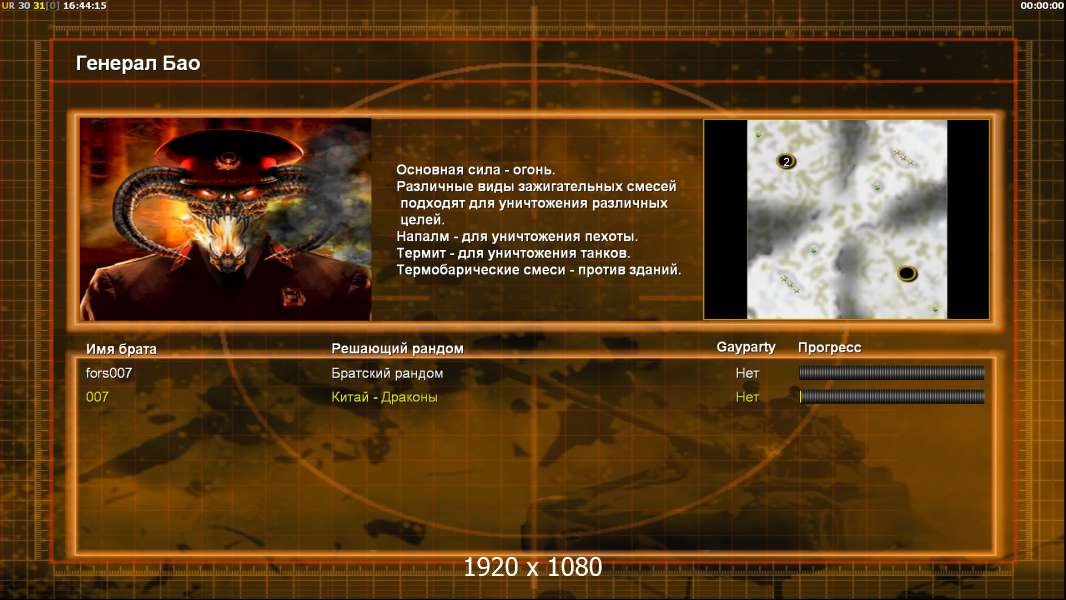 UR 30 31[0] 16:44:15

00:00:00

Генерал Бао

Основная сила - огонь.
Различные виды зажигательных смесей подходят для уничтожения различных целей.
Напалм - для уничтожения пехоты.
Термит - для уничтожения танков.
Термобарические смеси - против зданий.

2

| Имя брата | Решающий рандом | Gayparty | Прогресс |
|---|---|---|---|
| fors007 | Братский рандом | Нет | |
| 007 | Китай - Драконы | Нет | |

1920 x 1080